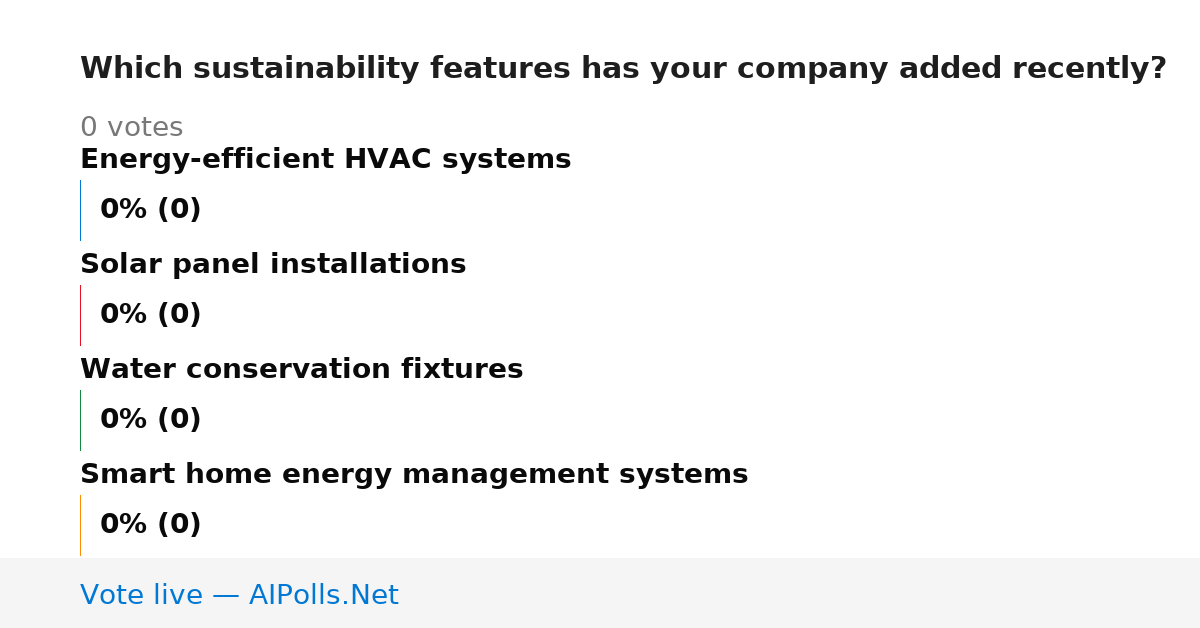 Which sustainability features has your company added recently?

0 votes

Energy-efficient HVAC systems

0% (0)

Solar panel installations

0% (0)

Water conservation fixtures

0% (0)

Smart home energy management systems

0% (0)

Vote live — AIPolls.Net